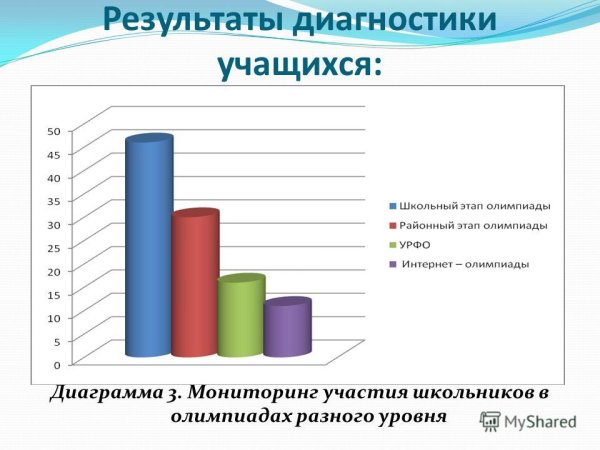 Результаты диагностики учащихся:

50
45
40
35
30
25
20
15
10
5
0

Школьный этап олимпиады
Районный этап олимпиады
УРФО
Интернет – олимпиады

Диаграмма 3. Мониторинг участия школьников в олимпиадах разного уровня

MyShared